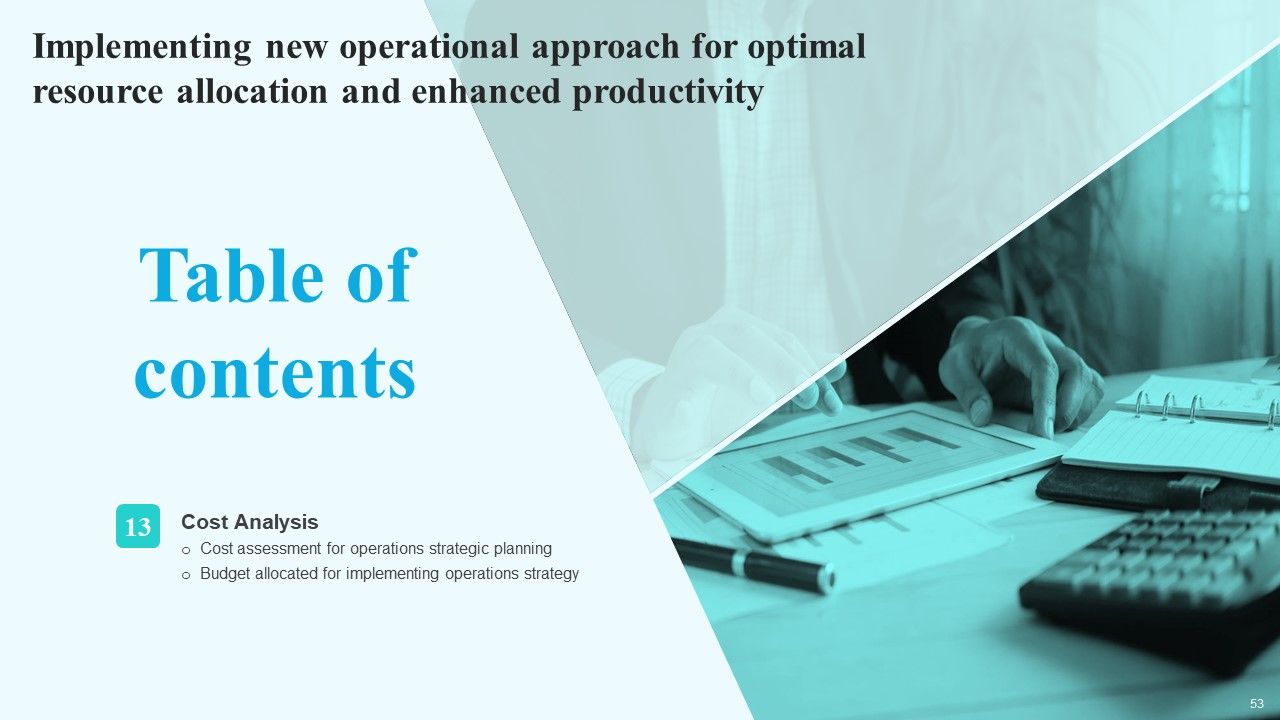 Implementing new operational approach for optimal resource allocation and enhanced productivity

Table of contents

13

Cost Analysis

o Cost assessment for operations strategic planning

o Budget allocated for implementing operations strategy

53